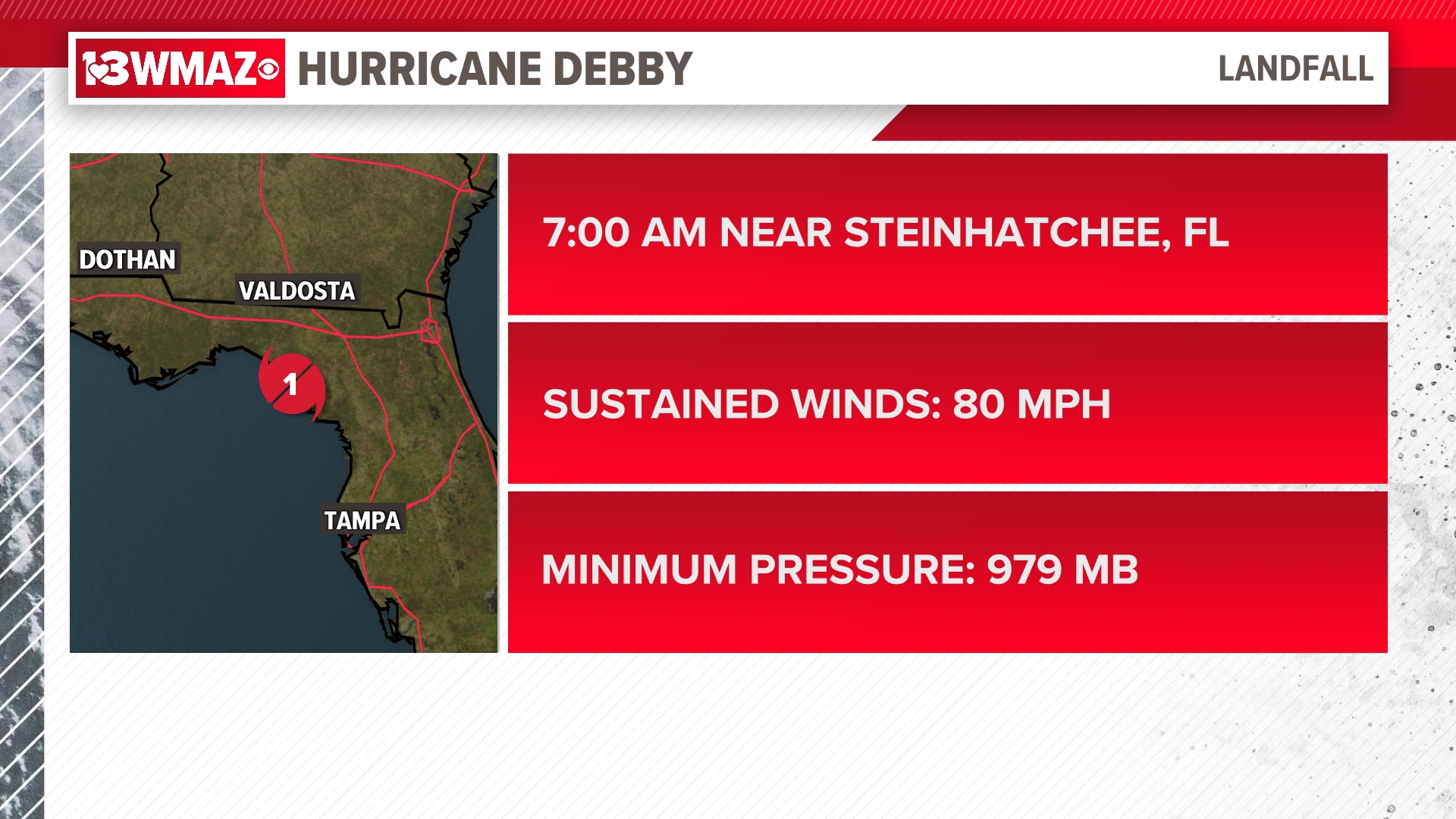 13WMAZ HURRICANE DEBBY

LANDFALL

DOTHAN

VALDOSTA

1

TAMPA

7:00 AM NEAR STEINHATCHEE, FL

SUSTAINED WINDS: 80 MPH

MINIMUM PRESSURE: 979 MB